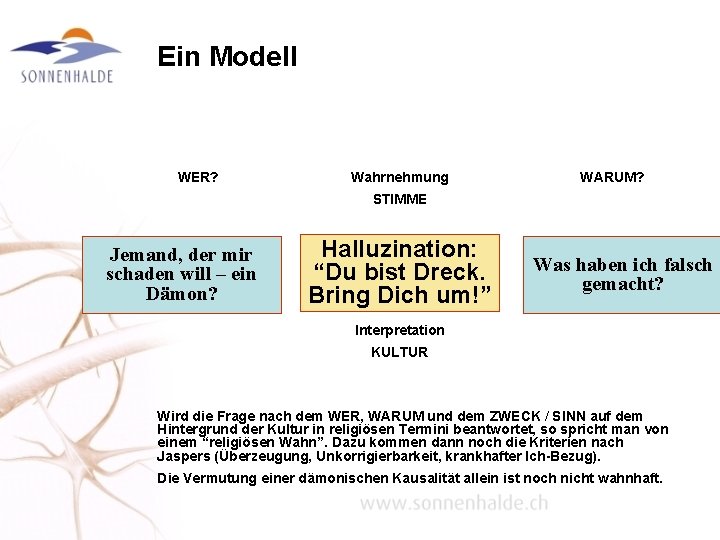 SONNENHALDE

Ein Modell

WER?

Wahrnehmung
STIMME

WARUM?

Jemand, der mir schaden will – ein Dämon?

Halluzination: “Du bist Dreck. Bring Dich um!”

Was haben ich falsch gemacht?

Interpretation
KULTUR

Wird die Frage nach dem WER, WARUM und dem ZWECK / SINN auf dem Hintergrund der Kultur in religiösen Termini beantwortet, so spricht man von einem “religiösen Wahn”. Dazu kommen dann noch die Kriterien nach Jaspers (Überzeugung, Unkorrigierbarkeit, krankhafter Ich-Bezug).

Die Vermutung einer dämonischen Kausalität allein ist noch nicht wahnhaft.

www.sonnenhalde.ch